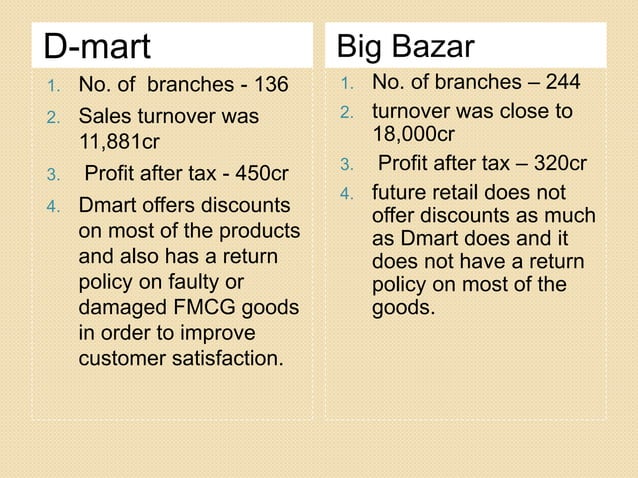 D-mart

1. No. of branches - 136
2. Sales turnover was 11,881cr
3. Profit after tax - 450cr
4. Dmart offers discounts on most of the products and also has a return policy on faulty or damaged FMCG goods in order to improve customer satisfaction.

Big Bazar

1. No. of branches – 244
2. turnover was close to 18,000cr
3. Profit after tax – 320cr
4. future retail does not offer discounts as much as Dmart does and it does not have a return policy on most of the goods.